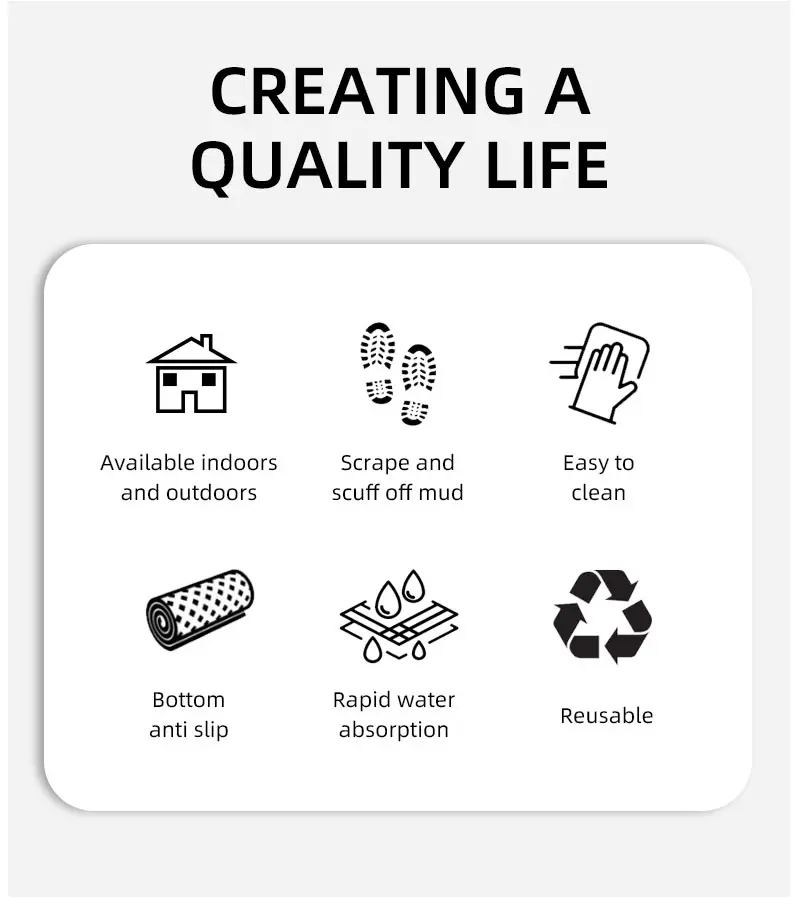 CREATING A QUALITY LIFE

Available indoors and outdoors

Scrape and scuff off mud

Easy to clean

Bottom anti slip

Rapid water absorption

Reusable